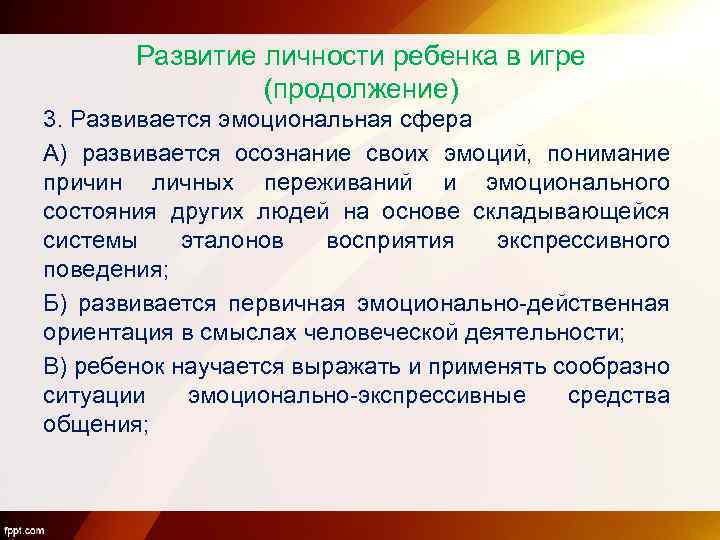 Развитие личности ребенка в игре (продолжение)

3. Развивается эмоциональная сфера

А) развивается осознание своих эмоций, понимание причин личных переживаний и эмоционального состояния других людей на основе складывающейся системы эталонов восприятия экспрессивного поведения;

Б) развивается первичная эмоционально-действенная ориентация в смыслах человеческой деятельности;

В) ребенок научается выражать и применять сообразно ситуации эмоционально-экспрессивные средства общения;

fppt.com